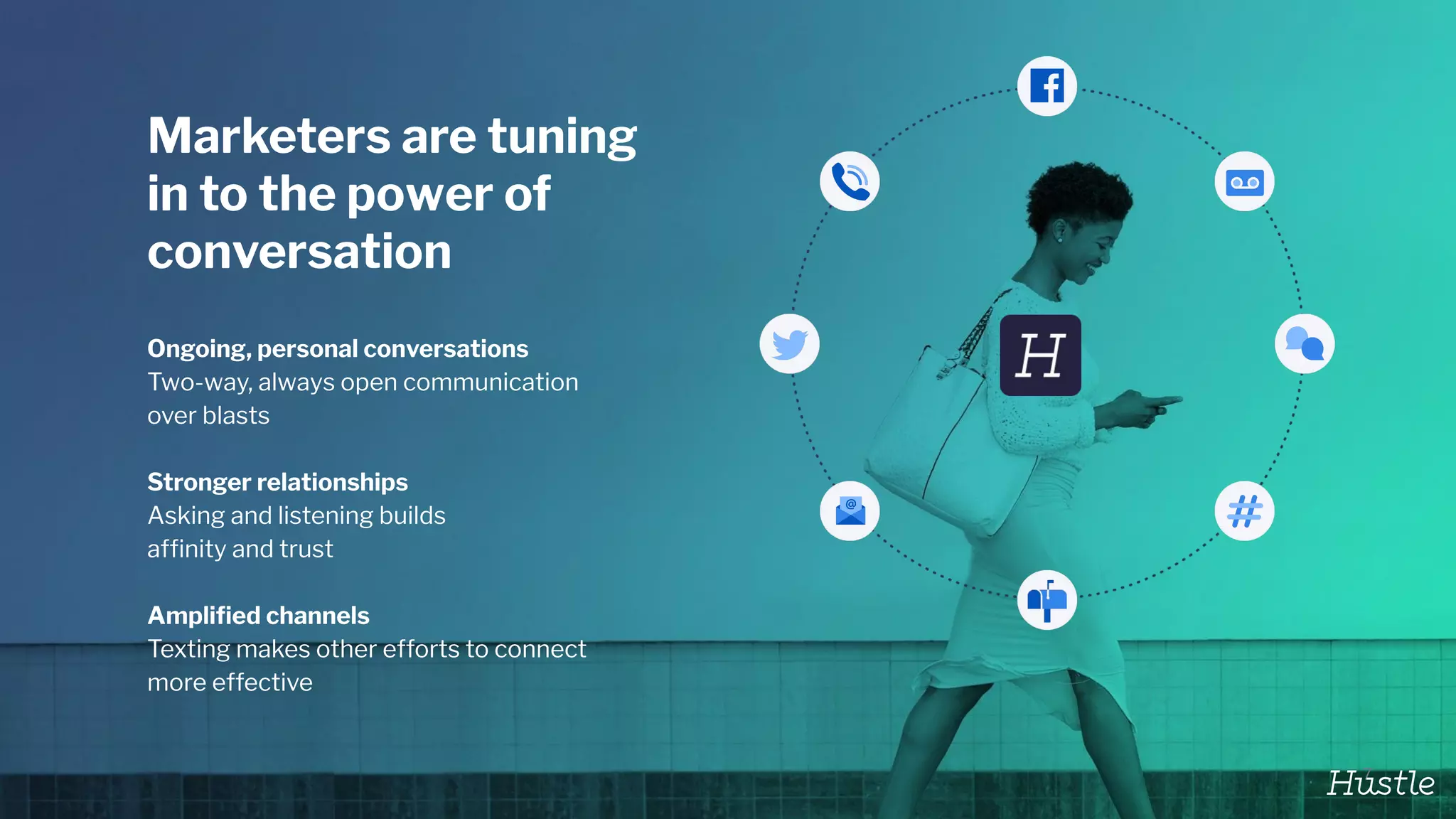 Marketers are tuning in to the power of conversation

Ongoing, personal conversations
Two-way, always open communication over blasts

Stronger relationships
Asking and listening builds affinity and trust

Amplified channels
Texting makes other efforts to connect more effective

H

Hustle